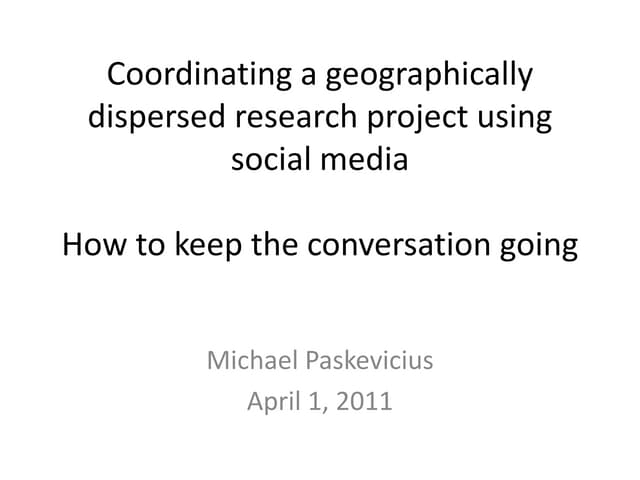 Coordinating a geographically dispersed research project using social media

How to keep the conversation going

Michael Paskevicius
April 1, 2011